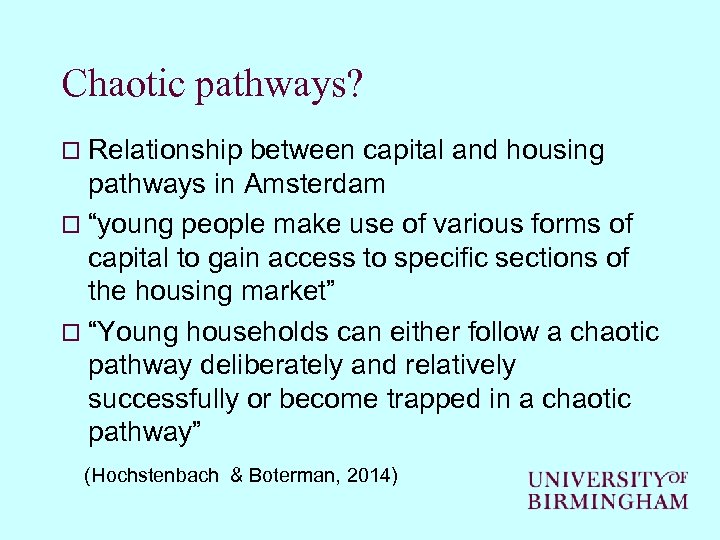 Chaotic pathways?

□ Relationship between capital and housing pathways in Amsterdam

□ “young people make use of various forms of capital to gain access to specific sections of the housing market”

□ “Young households can either follow a chaotic pathway deliberately and relatively successfully or become trapped in a chaotic pathway”

(Hochstenbach & Boterman, 2014)

UNIVERSITY OF BIRMINGHAM